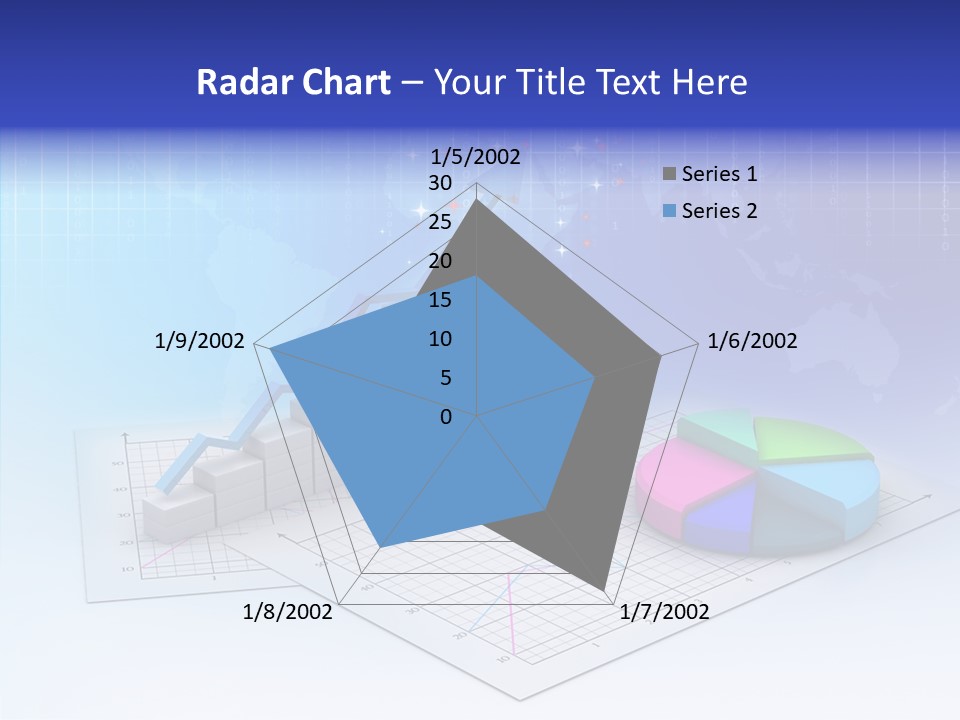 Radar Chart – Your Title Text Here

1/5/2002
30
25
20
15
10
5
0

Series 1
Series 2

1/6/2002
1/7/2002
1/8/2002
1/9/2002